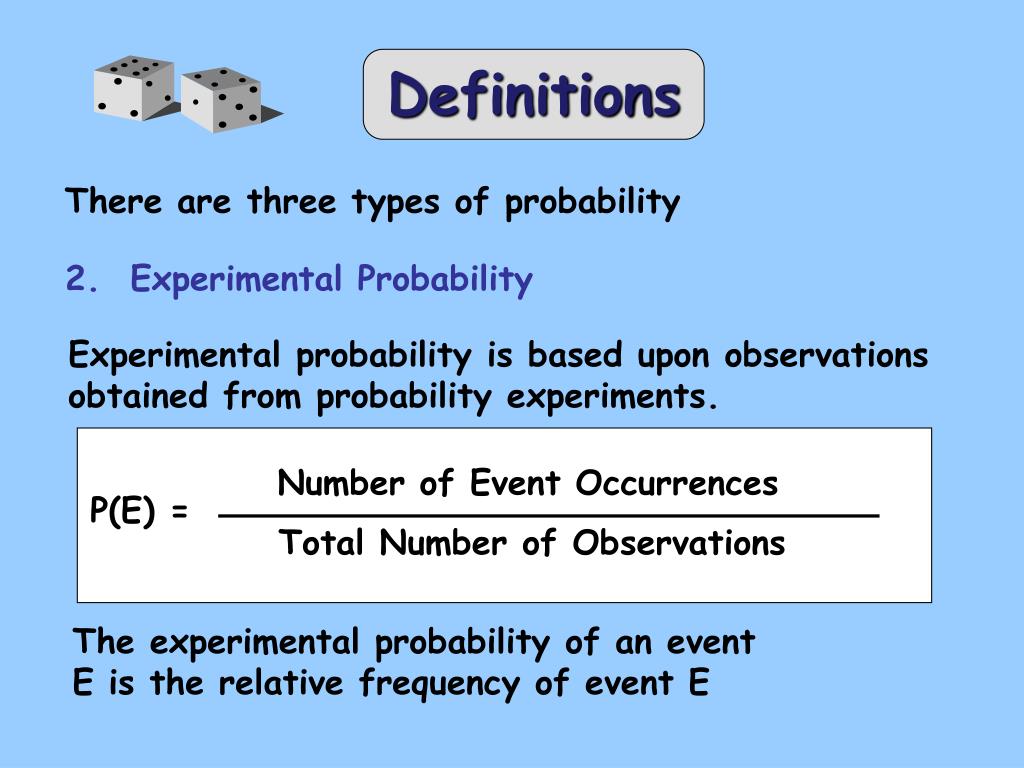 Definitions

There are three types of probability

2. Experimental Probability

Experimental probability is based upon observations obtained from probability experiments.

$P(E) = \frac{\text{Number of Event Occurrences}}{\text{Total Number of Observations}}$

The experimental probability of an event E is the relative frequency of event E